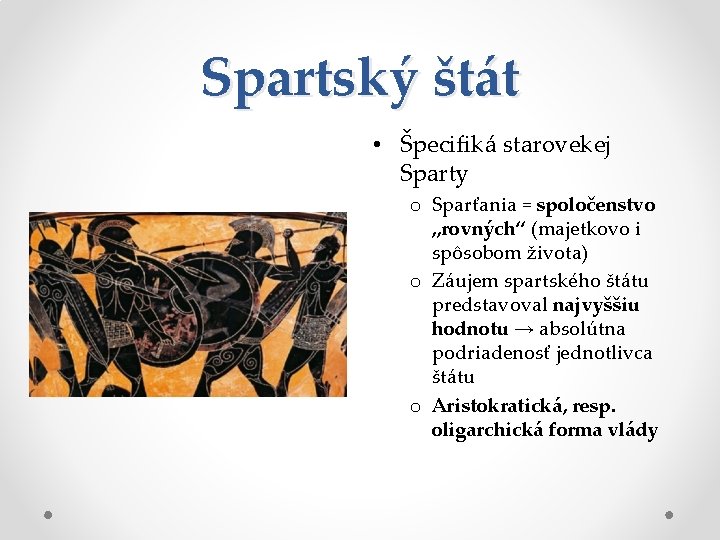 Spartský štát

• Špecifiká starovekej Sparty
  o Sparťania = spoločenstvo „rovných“ (majetkovo i spôsobom života)
  o Záujem spartského štátu predstavoval najvyššiu hodnotu → absolútna podriadenosť jednotlivca štátu
  o Aristokratická, resp. oligarchická forma vlády